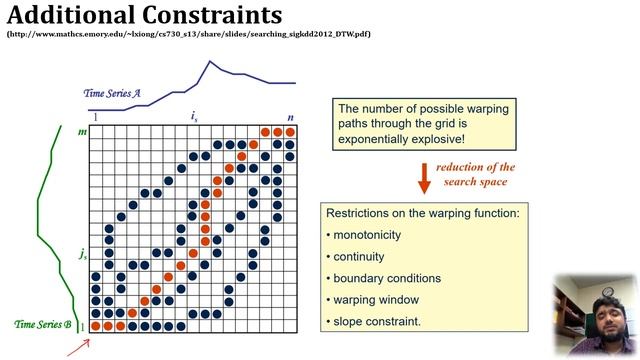 Additional Constraints
(http://www.mathcs.emory.edu/~lxiong/cs730_s13/share/slides/searching_sigkdd2012_DTW.pdf)

Time Series A

1 $i_s$ n

m

$j_s$

Time Series B

1

The number of possible warping paths through the grid is exponentially explosive!

reduction of the search space

Restrictions on the warping function:

• monotonicity

• continuity

• boundary conditions

• warping window

• slope constraint.